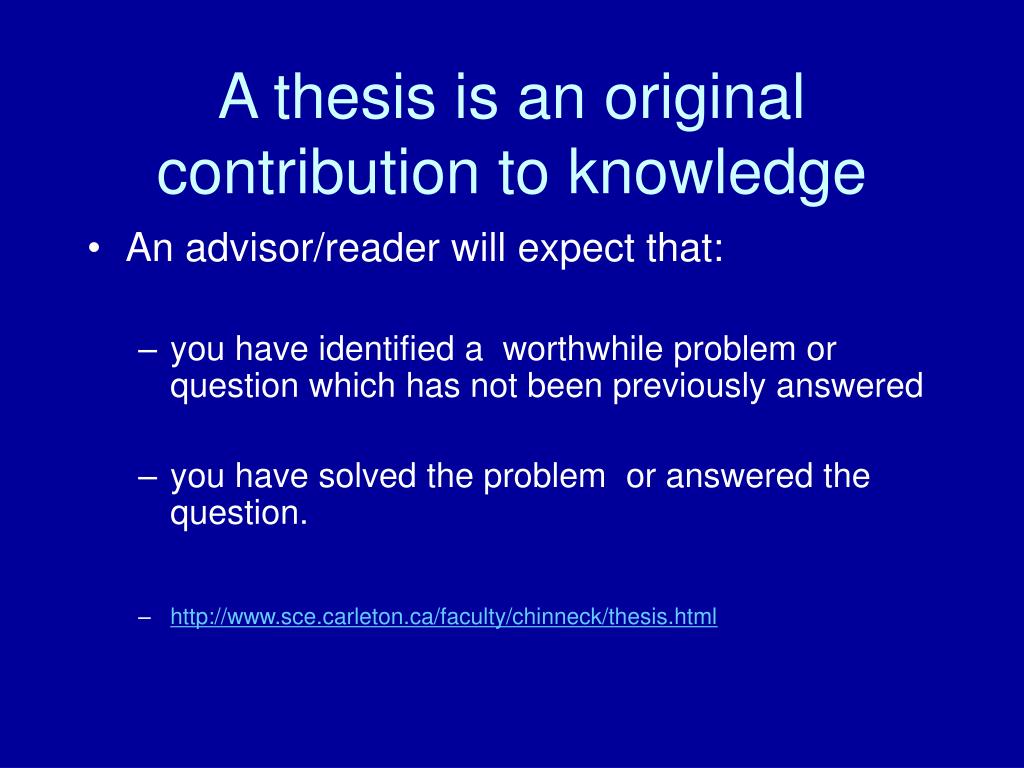 A thesis is an original contribution to knowledge

• An advisor/reader will expect that:

– you have identified a worthwhile problem or question which has not been previously answered

– you have solved the problem or answered the question.

– http://www.sce.carleton.ca/faculty/chinneck/thesis.html